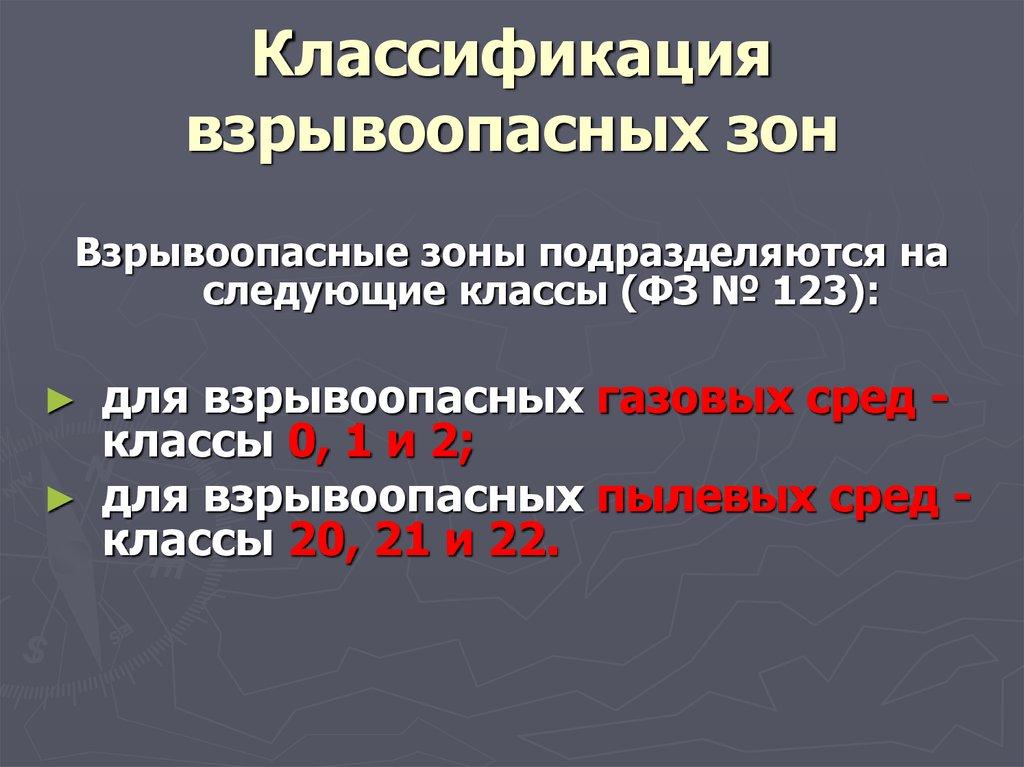 Классификация взрывоопасных зон

Взрывоопасные зоны подразделяются на следующие классы (ФЗ № 123):

► для взрывоопасных газовых сред - классы 0, 1 и 2;

► для взрывоопасных пылевых сред - классы 20, 21 и 22.